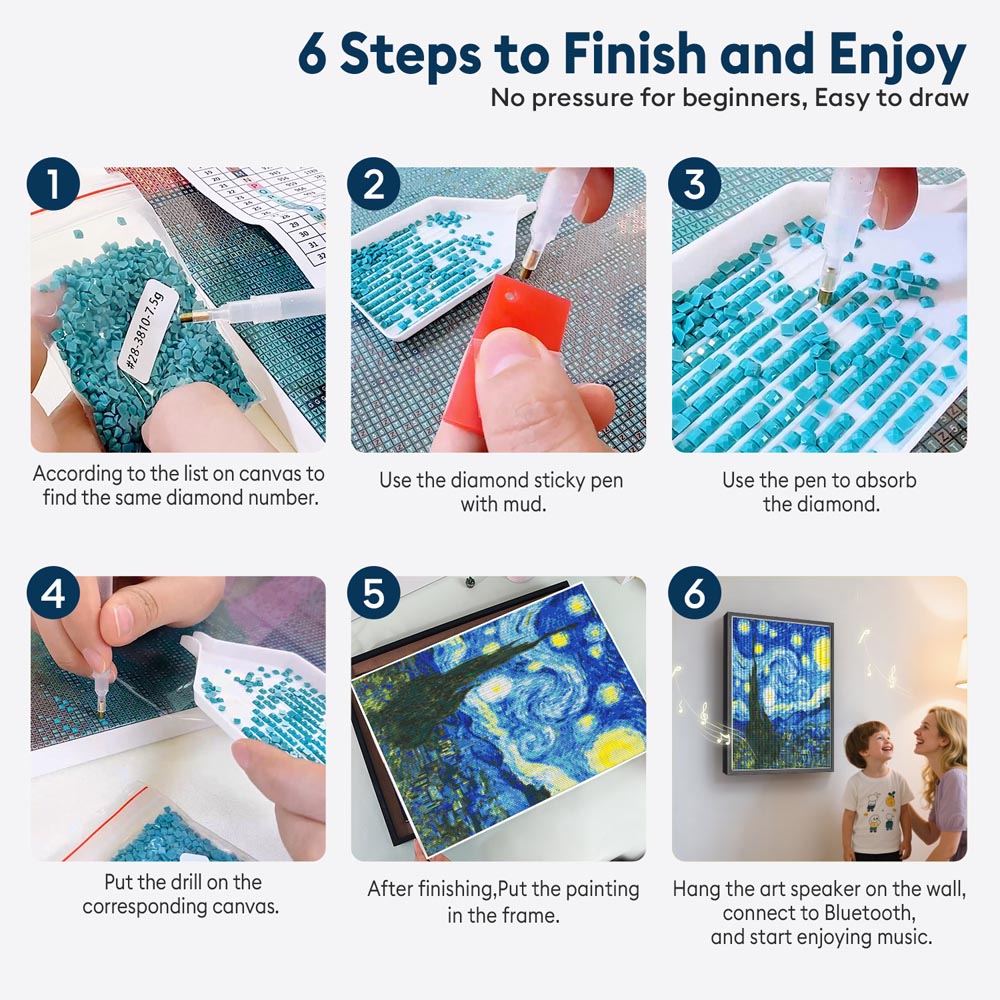 6 Steps to Finish and Enjoy
No pressure for beginners, Easy to draw

1
#28-3810-7.5g
According to the list on canvas to find the same diamond number.

2
Use the diamond sticky pen with mud.

3
Use the pen to absorb the diamond.

4
Put the drill on the corresponding canvas.

5
After finishing,Put the painting in the frame.

6
Hang the art speaker on the wall, connect to Bluetooth, and start enjoying music.